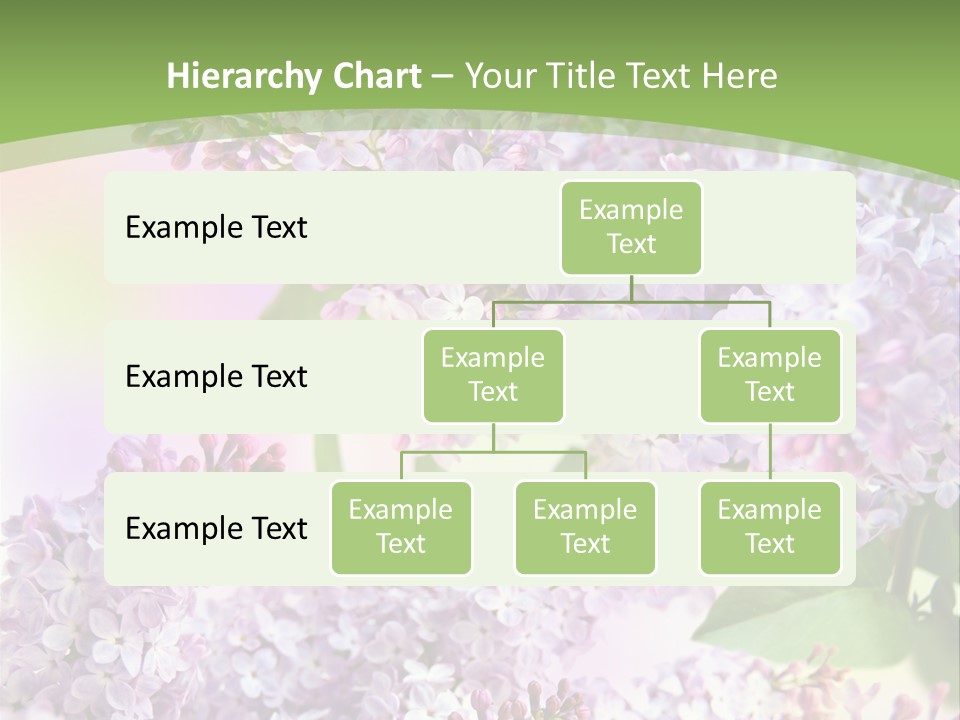 Hierarchy Chart – Your Title Text Here

Example Text

Example Text

Example Text

Example Text

Example Text

Example Text

Example Text

Example Text

Example Text